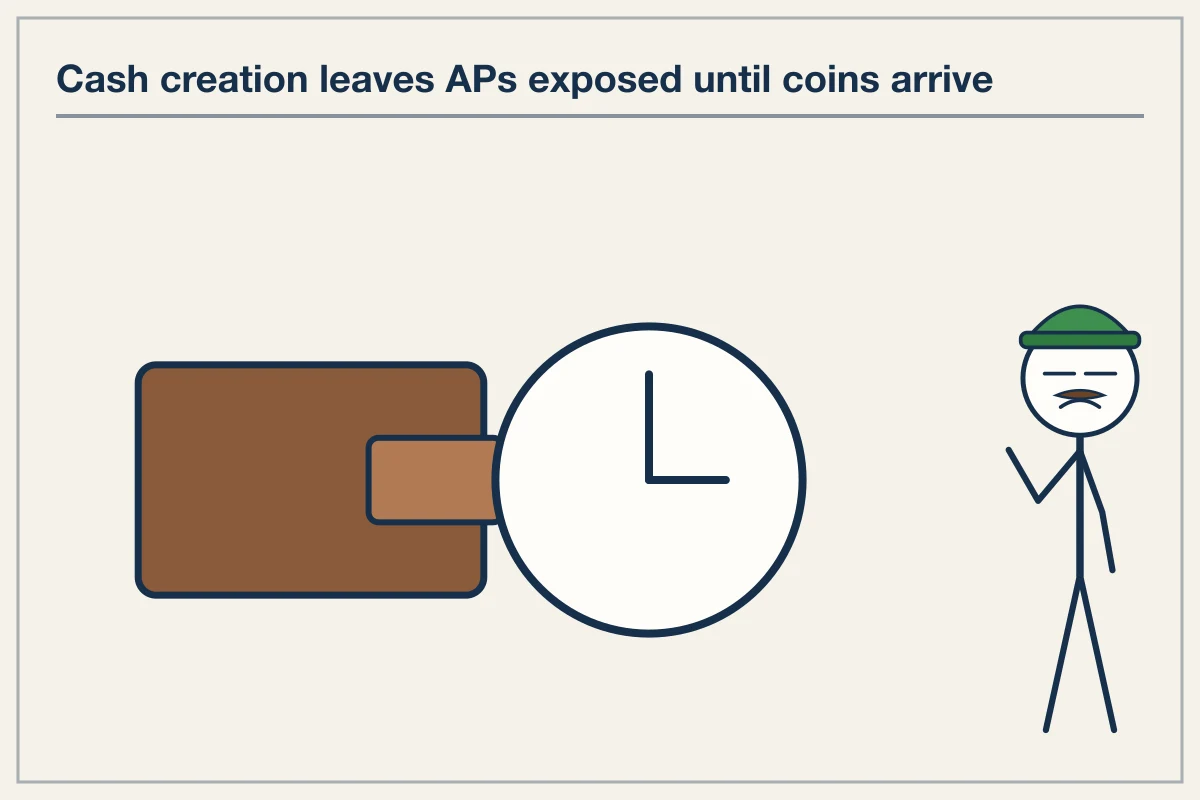 Cash creation leaves APs exposed until coins arrive